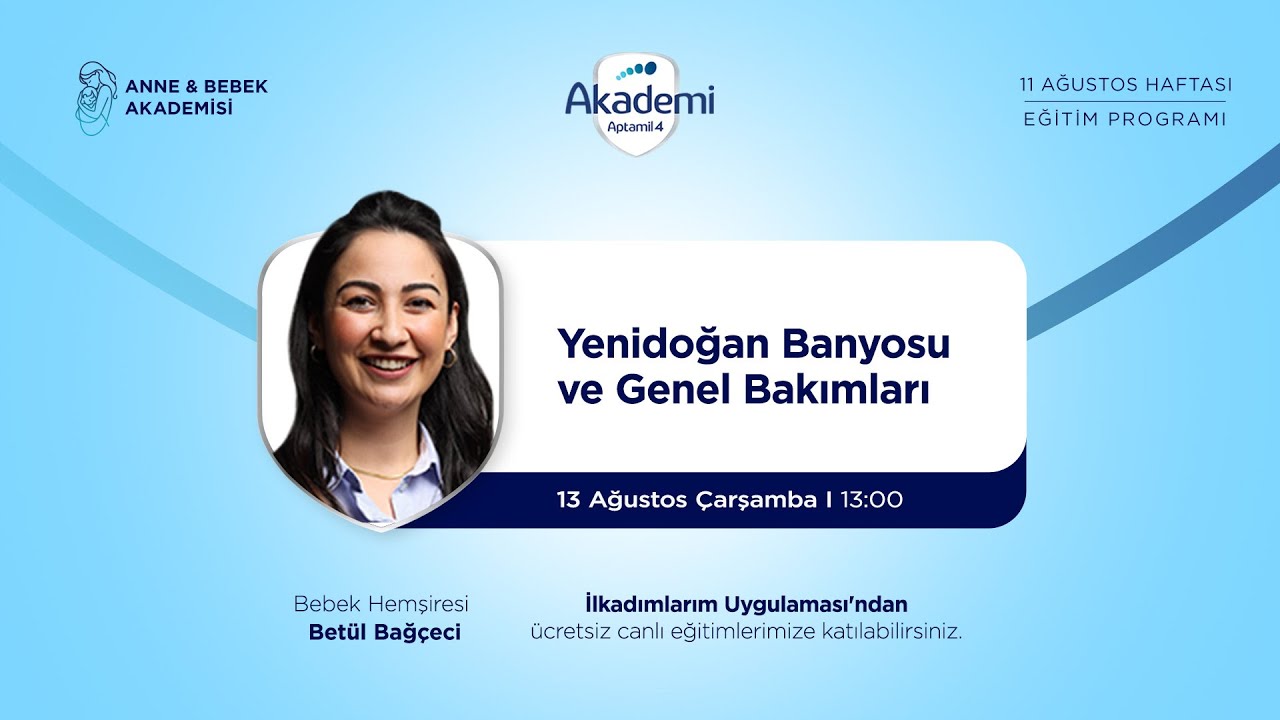 ANNE & BEBEK AKADEMİSİ

Akademi
Aptamil 4

11 AĞUSTOS HAFTASI
EĞİTİM PROGRAMI

Yenidoğan Banyosu ve Genel Bakımları

13 Ağustos Çarşamba I 13:00

Bebek Hemşiresi
Betül Bağçeci

İlkadımlarım Uygulaması'ndan
ücretsiz canlı eğitimlerimize katılabilirsiniz.